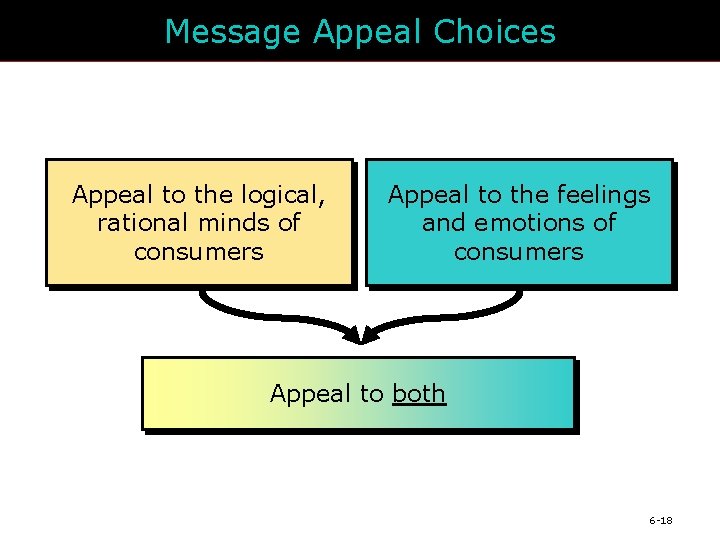 Message Appeal Choices

Appeal to the logical, rational minds of consumers

Appeal to the feelings and emotions of consumers

Appeal to both

6-18